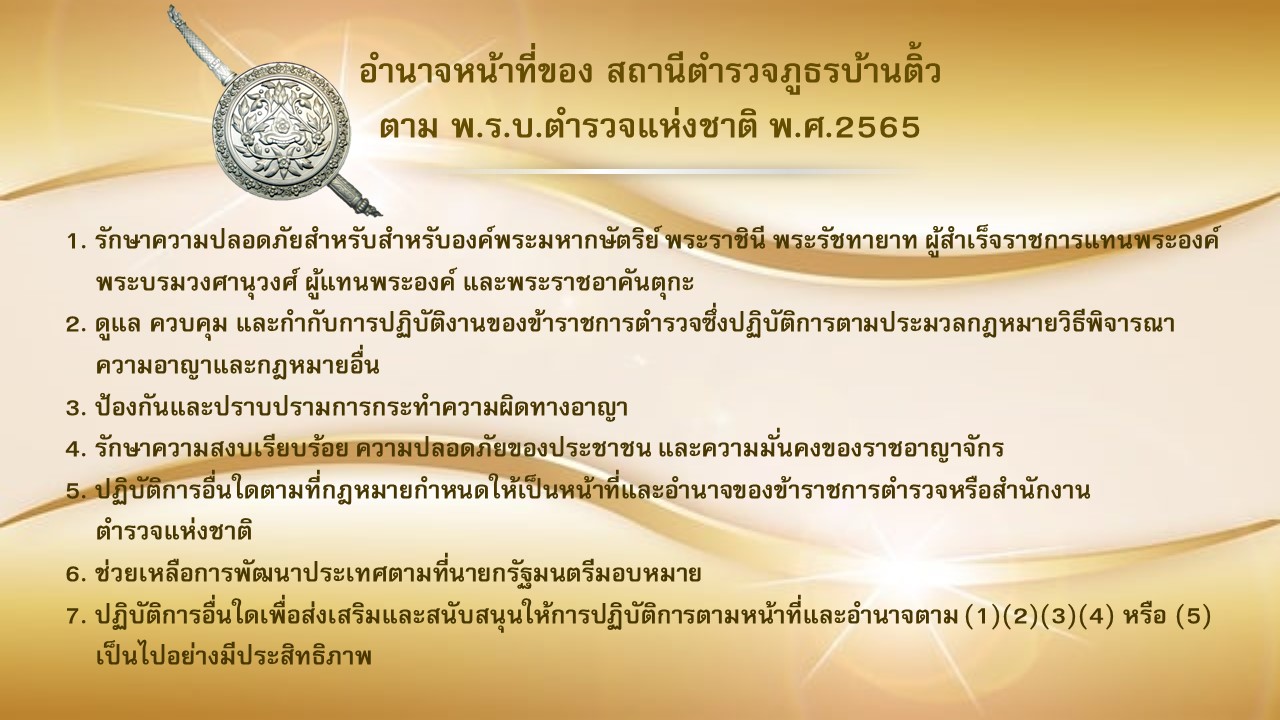 อำนาจหน้าที่ของ สถานีตำรวจภูธรบ้านติ้ว
ตาม พ.ร.บ.ตำรวจแห่งชาติ พ.ศ.2565

1. รักษาความปลอดภัยสำหรับสำหรับองค์พระมหากษัตริย์ พระราชินี พระรัชทายาท ผู้สำเร็จราชการแทนพระองค์ พระบรมวงศานุวงศ์ ผู้แทนพระองค์ และพระราชอาคันตุกะ
2. ดูแล ควบคุม และกำกับการปฏิบัติงานของข้าราชการตำรวจซึ่งปฏิบัติการตามประมวลกฎหมายวิธีพิจารณาความอาญาและกฎหมายอื่น
3. ป้องกันและปราบปรามการกระทำความผิดทางอาญา
4. รักษาความสงบเรียบร้อย ความปลอดภัยของประชาชน และความมั่นคงของราชอาณาจักร
5. ปฏิบัติการอื่นใดตามที่กฎหมายกำหนดให้เป็นหน้าที่และอำนาจของข้าราชการตำรวจหรือสำนักงานตำรวจแห่งชาติ
6. ช่วยเหลือการพัฒนาประเทศตามที่นายกรัฐมนตรีมอบหมาย
7. ปฏิบัติการอื่นใดเพื่อส่งเสริมและสนับสนุนให้การปฏิบัติการตามหน้าที่และอำนาจตาม (1)(2)(3)(4) หรือ (5) เป็นไปอย่างมีประสิทธิภาพ